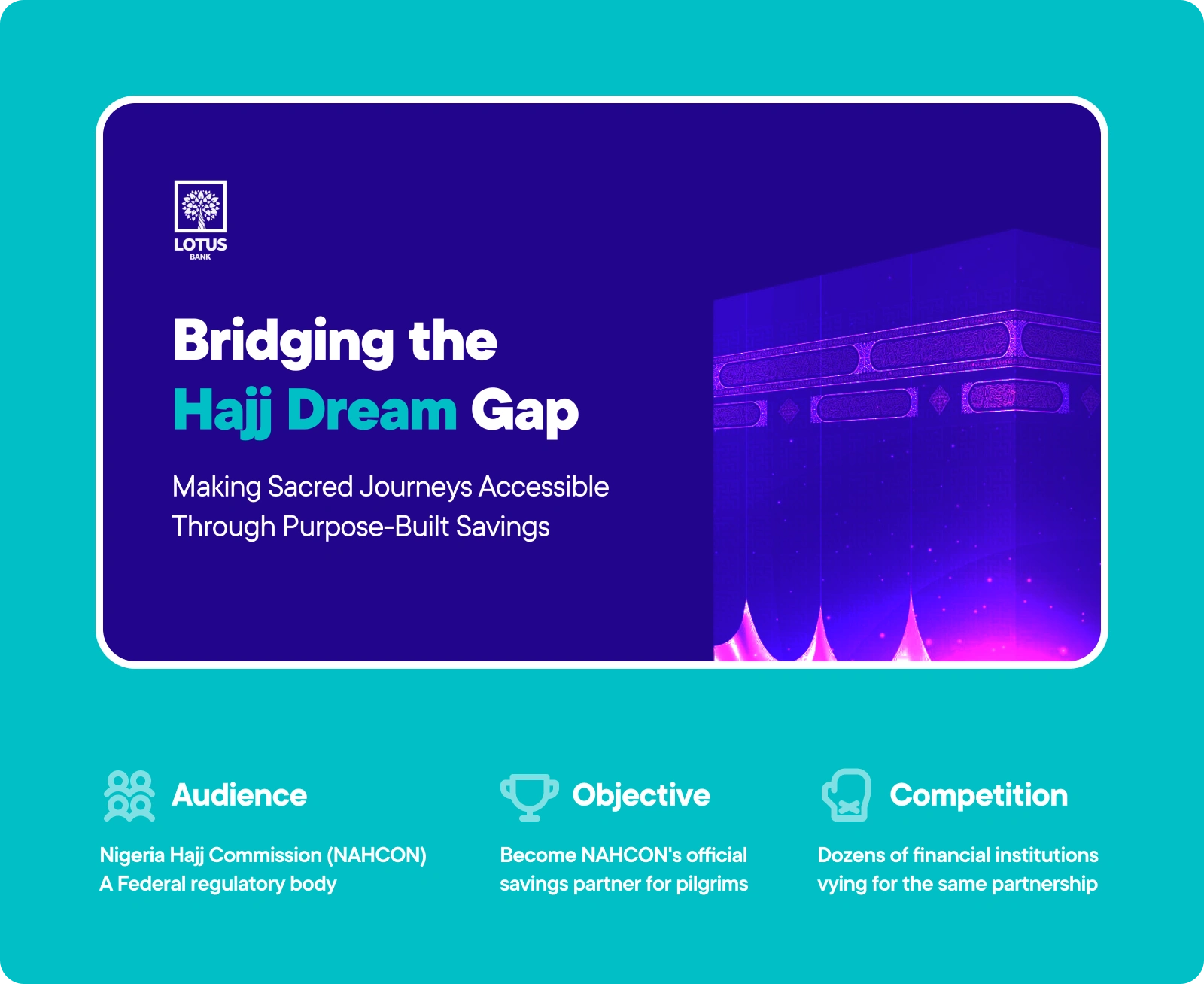 LOTUS
BANK

Bridging the Hajj Dream Gap

Making Sacred Journeys Accessible Through Purpose-Built Savings

Audience

Nigeria Hajj Commission (NAHCON)
A Federal regulatory body

Objective

Become NAHCON's official savings partner for pilgrims

Competition

Dozens of financial institutions vying for the same partnership